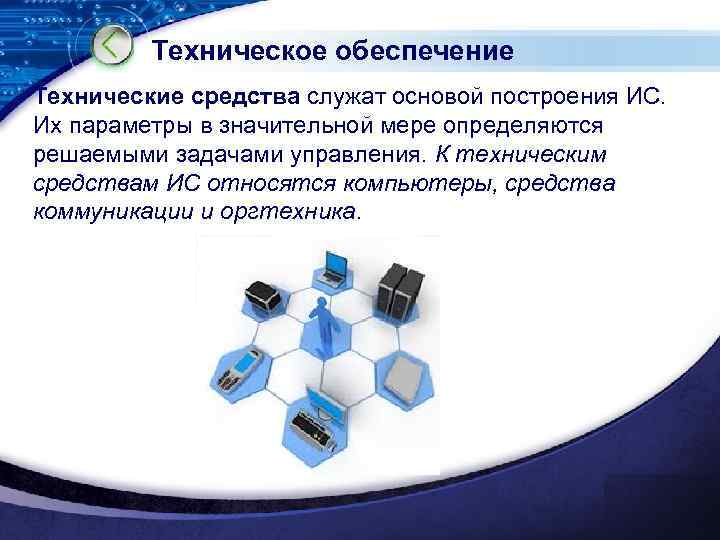 Техническое обеспечение

Технические средства служат основой построения ИС. Их параметры в значительной мере определяются решаемыми задачами управления. К техническим средствам ИС относятся компьютеры, средства коммуникации и оргтехника.